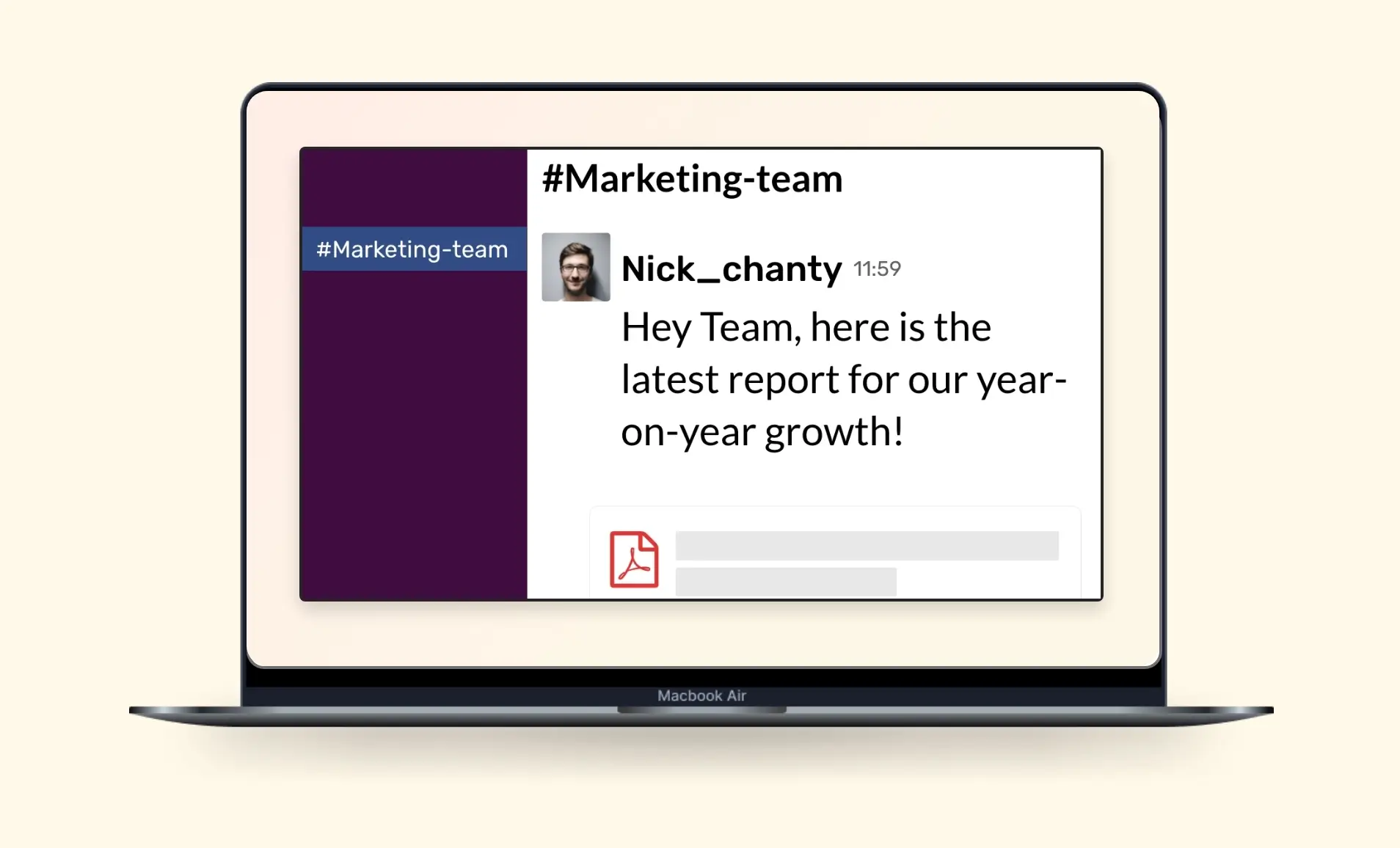 #Marketing-team

#Marketing-team

Nick_chanty 11:59

Hey Team, here is the latest report for our year-on-year growth!

Macbook Air